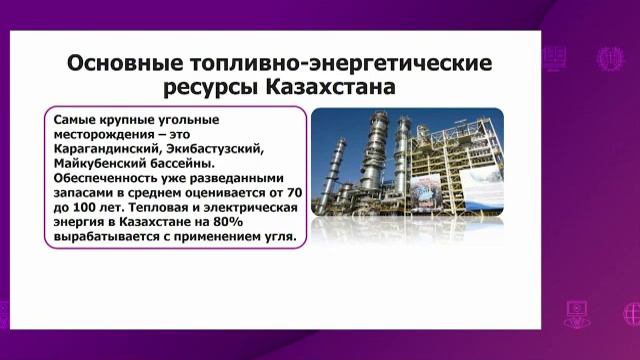 Основные топливно-энергетические ресурсы Казахстана

Самые крупные угольные месторождения – это Карагандинский, Экибастузский, Майкубенский бассейны. Обеспеченность уже разведанными запасами в среднем оценивается от 70 до 100 лет. Тепловая и электрическая энергия в Казахстане на 80% вырабатывается с применением угля.